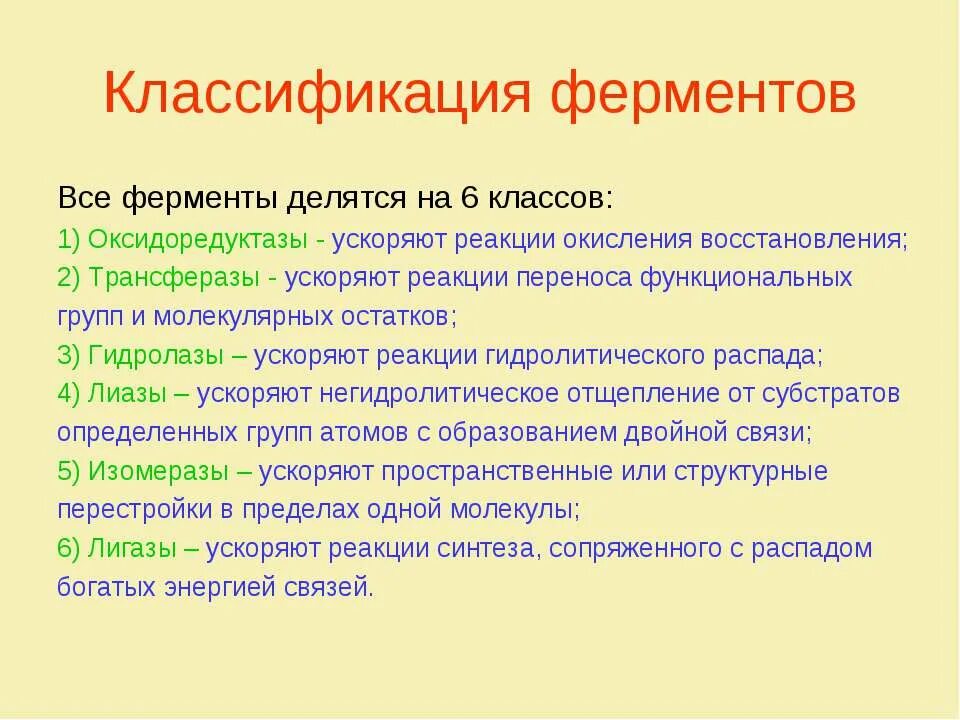 Классификация ферментов

Все ферменты делятся на 6 классов:
1) Оксидоредуктазы - ускоряют реакции окисления восстановления;
2) Трансферазы - ускоряют реакции переноса функциональных групп и молекулярных остатков;
3) Гидролазы – ускоряют реакции гидролитического распада;
4) Лиазы – ускоряют негидролитическое отщепление от субстратов определенных групп атомов с образованием двойной связи;
5) Изомеразы – ускоряют пространственные или структурные перестройки в пределах одной молекулы;
6) Лигазы – ускоряют реакции синтеза, сопряженного с распадом богатых энергией связей.